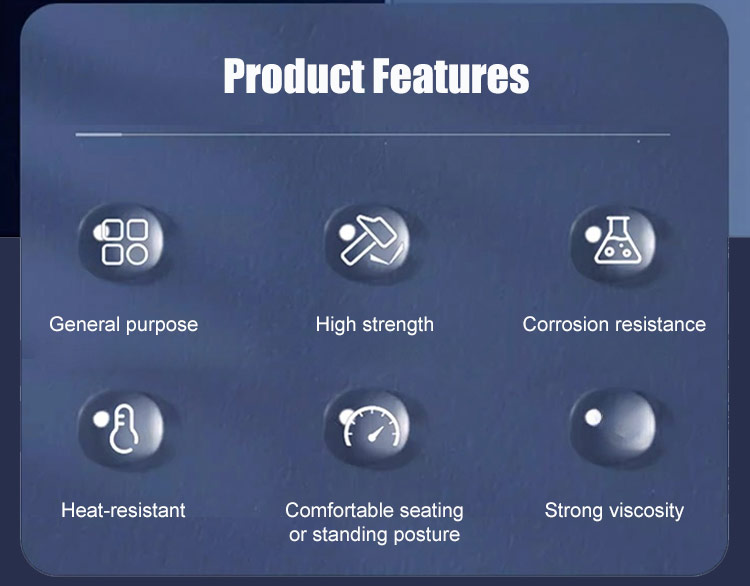 Product Features

General purpose

High strength

Corrosion resistance

Heat-resistant

Comfortable seating or standing posture

Strong viscosity